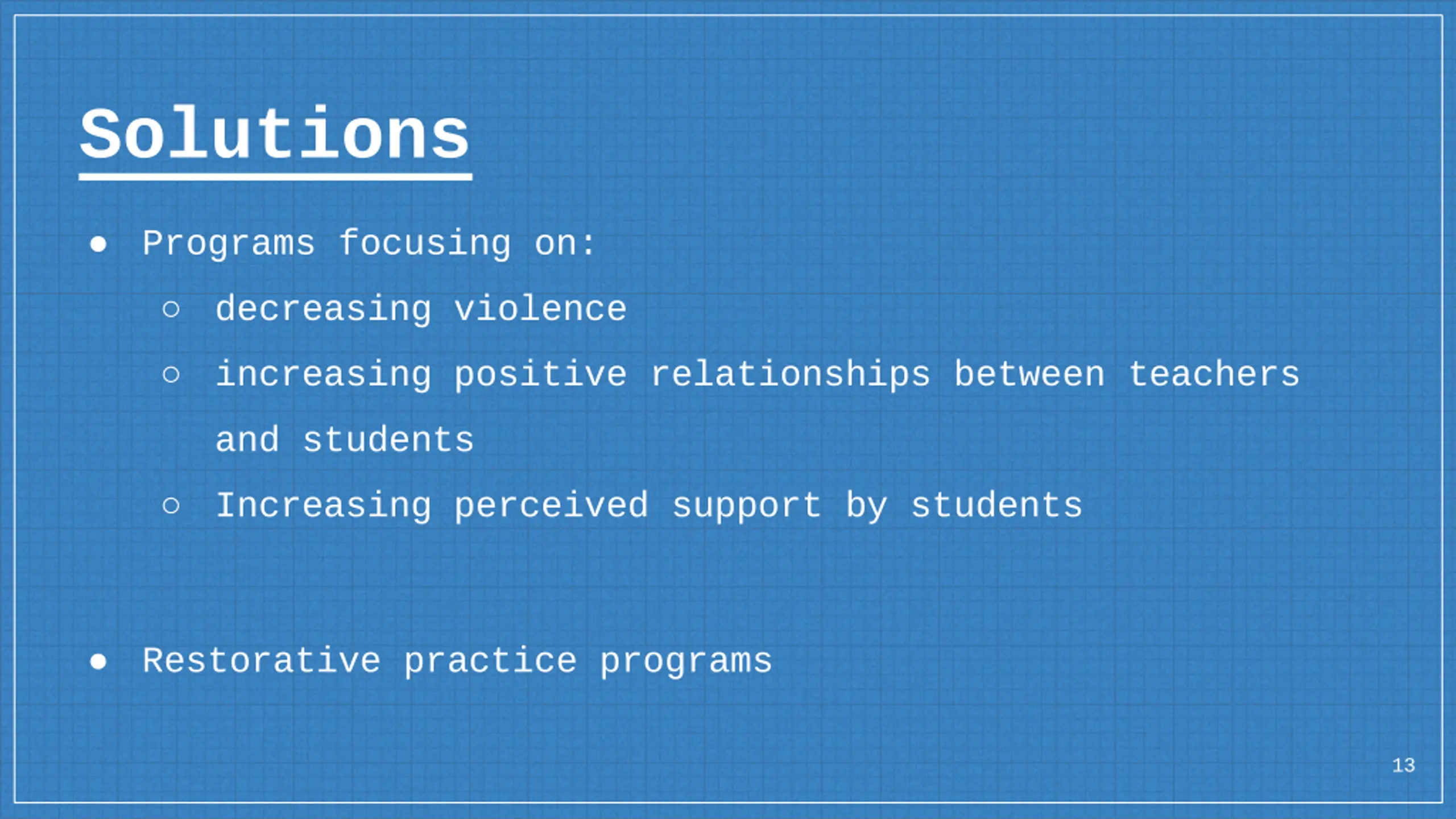 Solutions

● Programs focusing on:
  ○ decreasing violence
  ○ increasing positive relationships between teachers and students
  ○ Increasing perceived support by students

● Restorative practice programs

13